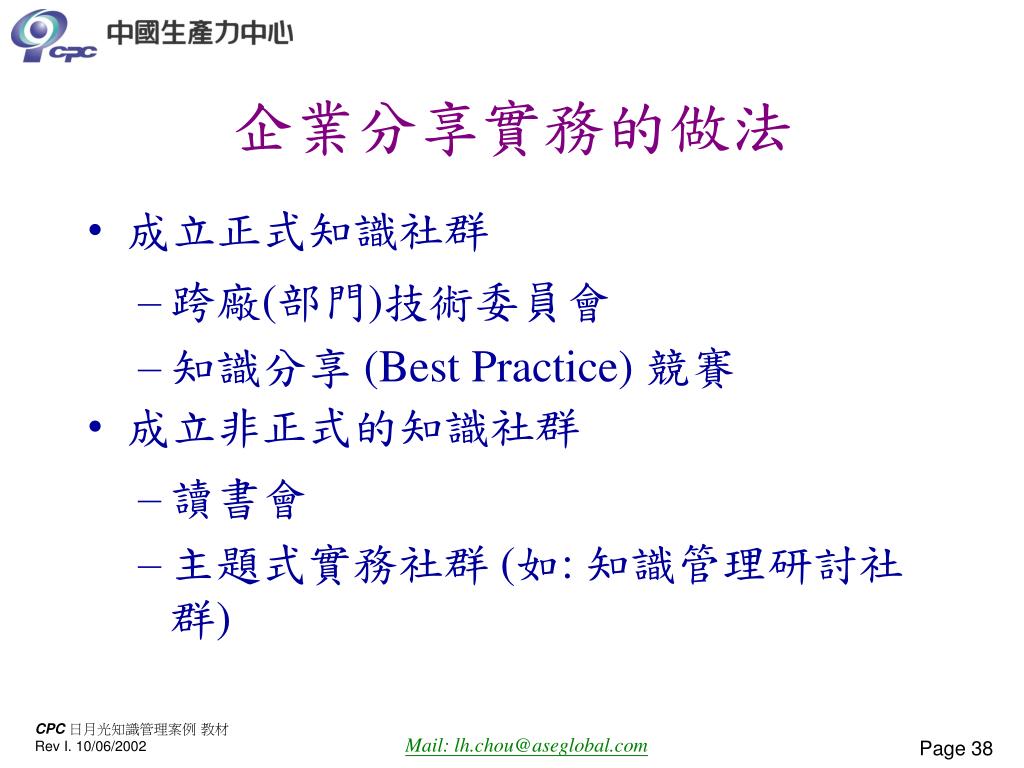 CPC 中國生產力中心

企業分享實務的做法

• 成立正式知識社群
– 跨廠(部門)技術委員會
– 知識分享 (Best Practice) 競賽
• 成立非正式的知識社群
– 讀書會
– 主題式實務社群 (如: 知識管理研討社群)

CPC 日月光知識管理案例 教材
Rev I. 10/06/2002

Mail: lh.chou@aseglobal.com

Page 38